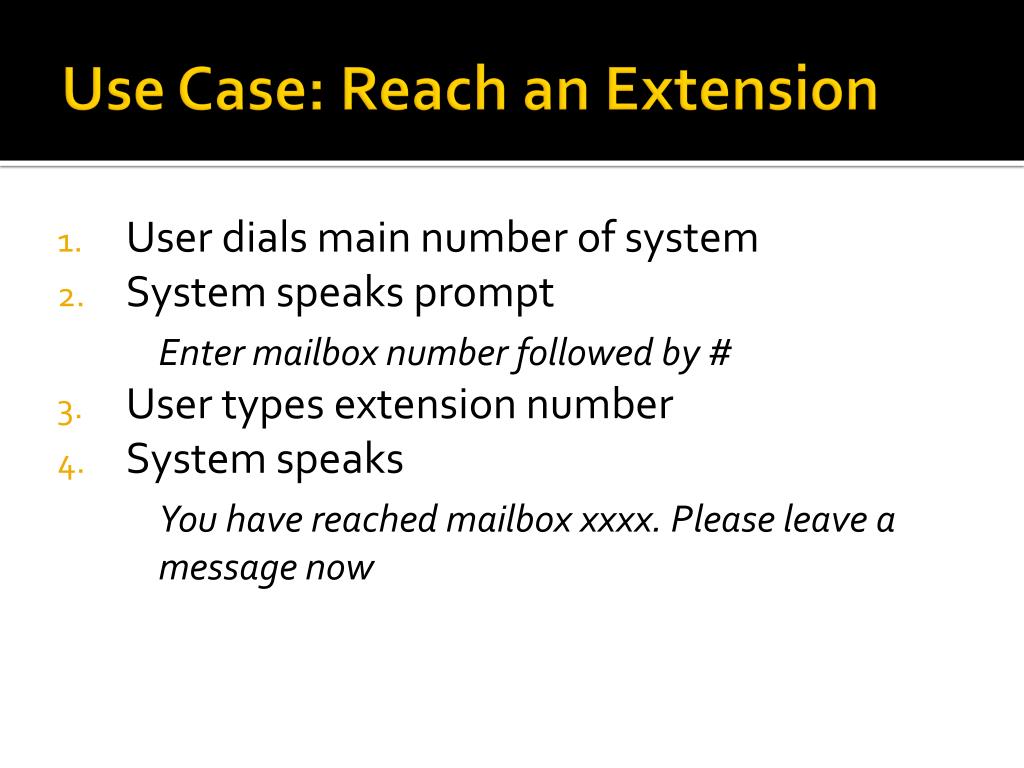 Use Case: Reach an Extension

1. User dials main number of system
2. System speaks prompt

Enter mailbox number followed by #

3. User types extension number
4. System speaks

You have reached mailbox xxxx. Please leave a message now